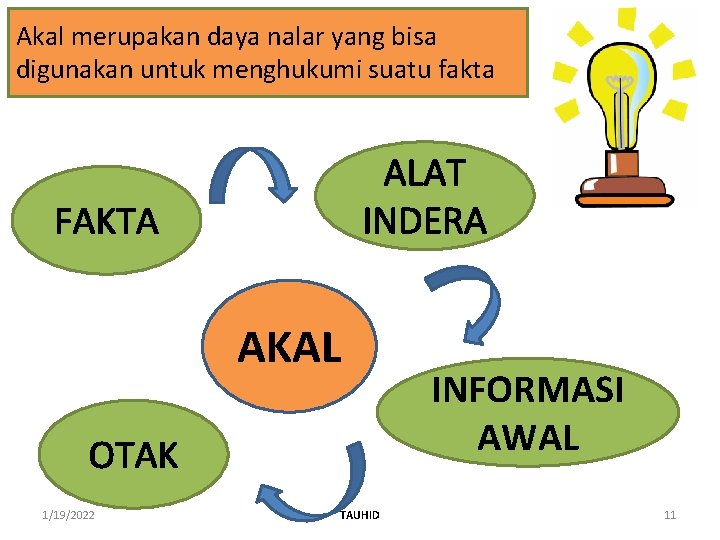 Akal merupakan daya nalar yang bisa digunakan untuk menghukumi suatu fakta

FAKTA

ALAT INDERA

AKAL

INFORMASI AWAL

OTAK

1/19/2022

TAUHID

11